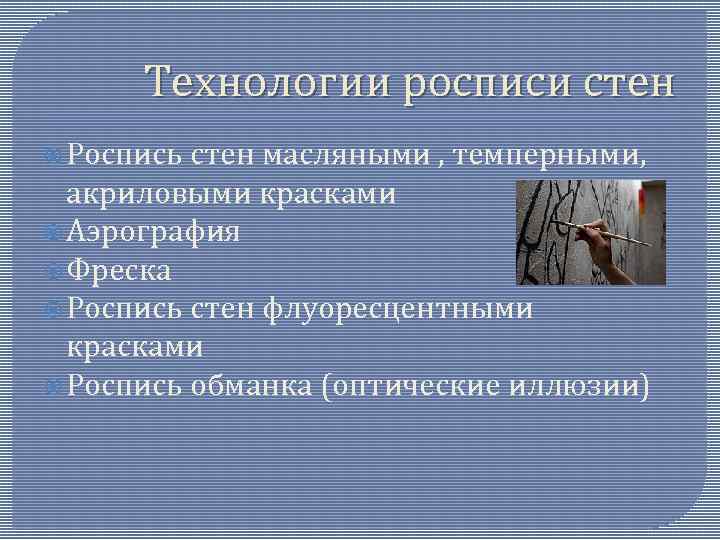 Технологии росписи стен

Роспись стен масляными , темперными, акриловыми красками

Аэрография

Фреска

Роспись стен флуоресцентными красками

Роспись обманка (оптические иллюзии)